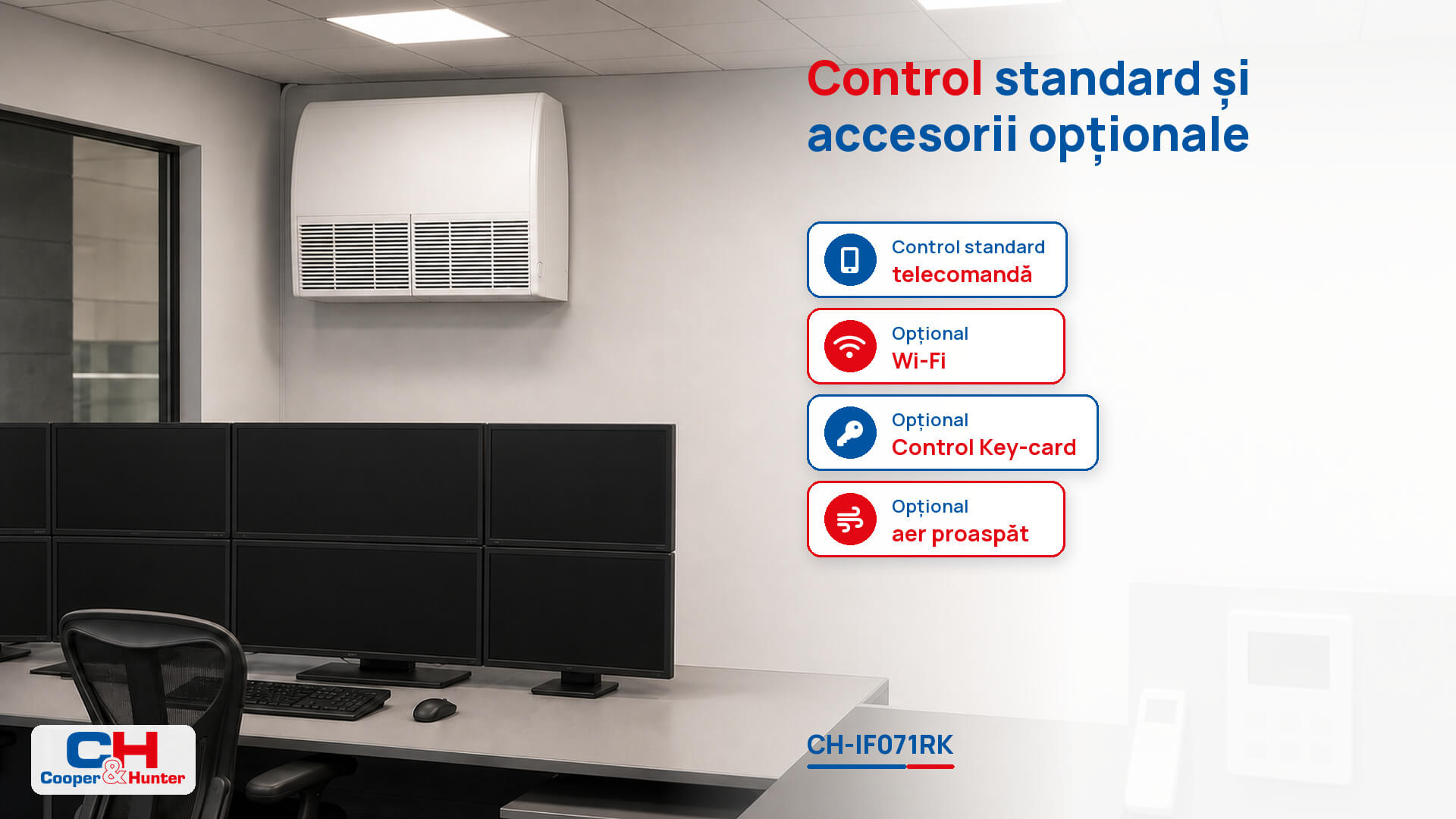 Control standard și accesorii opționale

Control standard
telecomandă

Opțional
Wi-Fi

Opțional
Control Key-card

Opțional
aer proaspăt

CH-IF071RK

CH
Cooper&Hunter